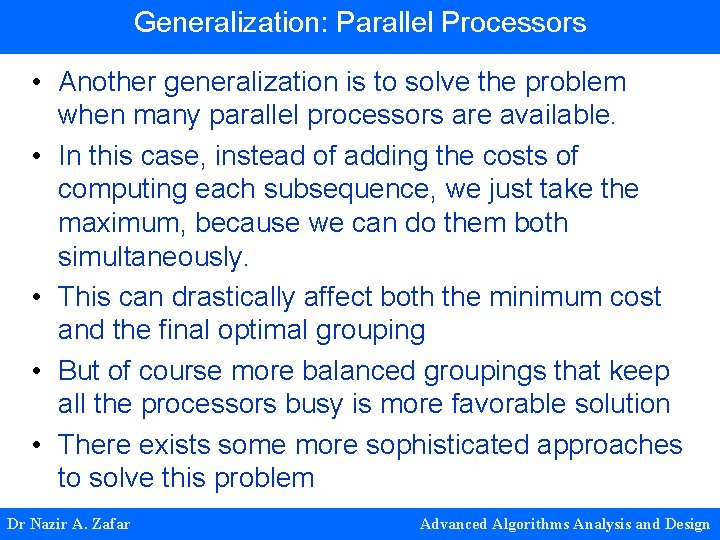 Generalization: Parallel Processors

• Another generalization is to solve the problem when many parallel processors are available.

• In this case, instead of adding the costs of computing each subsequence, we just take the maximum, because we can do them both simultaneously.

• This can drastically affect both the minimum cost and the final optimal grouping

• But of course more balanced groupings that keep all the processors busy is more favorable solution

• There exists some more sophisticated approaches to solve this problem

Dr Nazir A. Zafar

Advanced Algorithms Analysis and Design